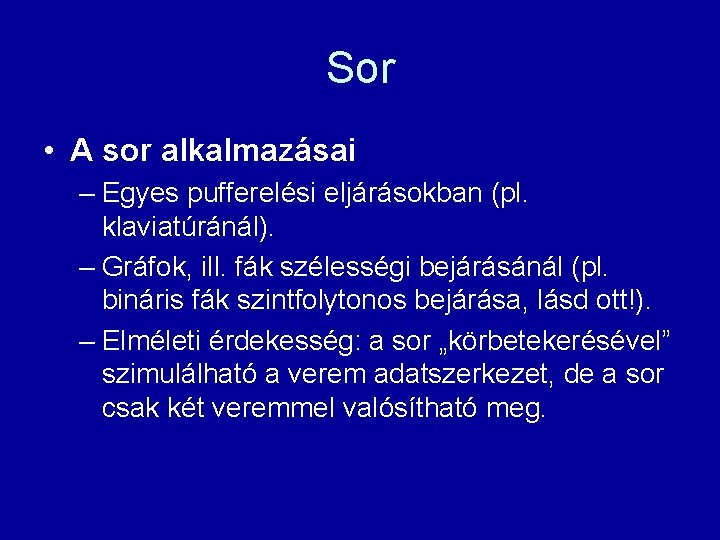 Sor

• A sor alkalmazásai

– Egyes pufferelési eljárásokban (pl. klaviatúránál).

– Gráfok, ill. fák szélességi bejárásánál (pl. bináris fák szintfolytonos bejárása, lásd ott!).

– Elméleti érdekesség: a sor „körbetekerésével” szimulálható a verem adatszerkezet, de a sor csak két veremmel valósítható meg.